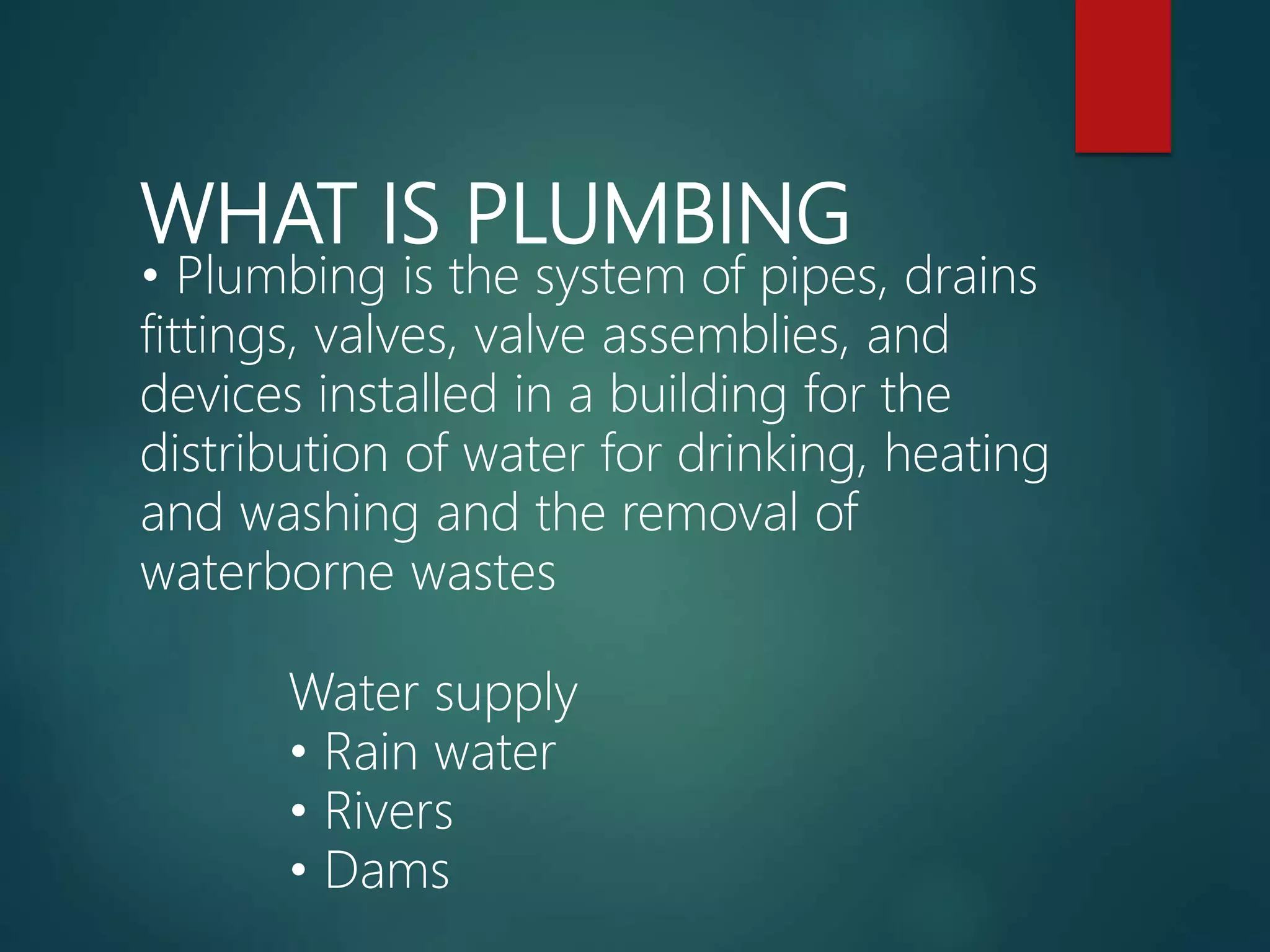 WHAT IS PLUMBING

• Plumbing is the system of pipes, drains fittings, valves, valve assemblies, and devices installed in a building for the distribution of water for drinking, heating and washing and the removal of waterborne wastes

Water supply
• Rain water
• Rivers
• Dams